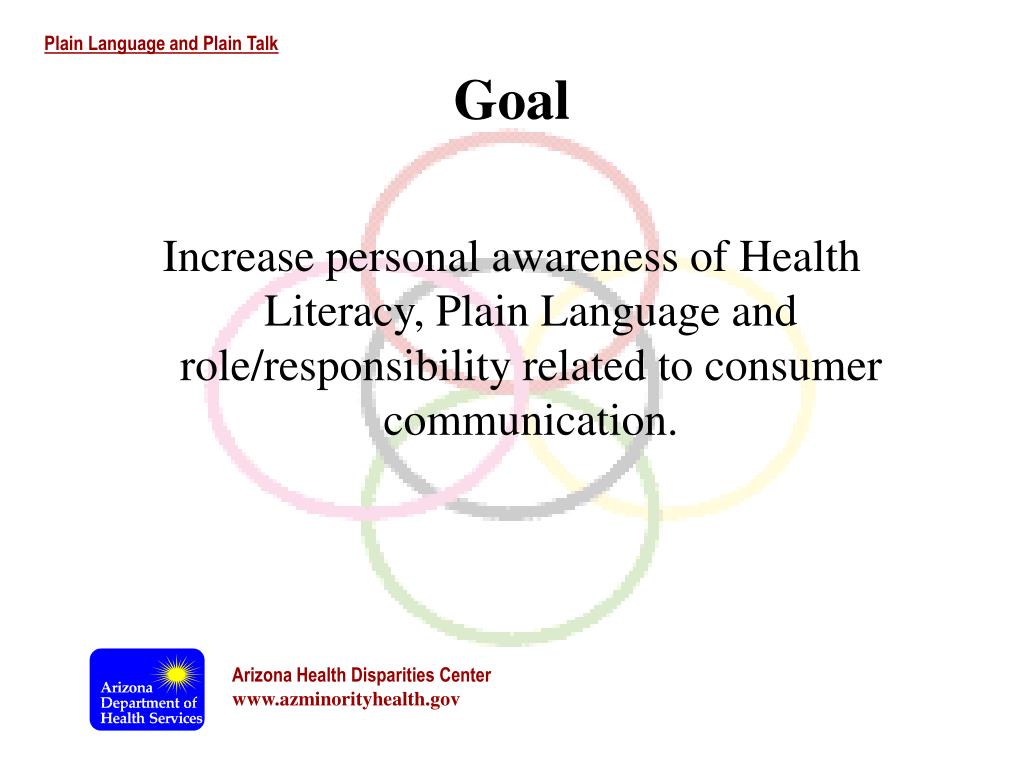 Plain Language and Plain Talk

Goal

Increase personal awareness of Health Literacy, Plain Language and role/responsibility related to consumer communication.

Arizona Department of Health Services

Arizona Health Disparities Center
www.azminorityhealth.gov